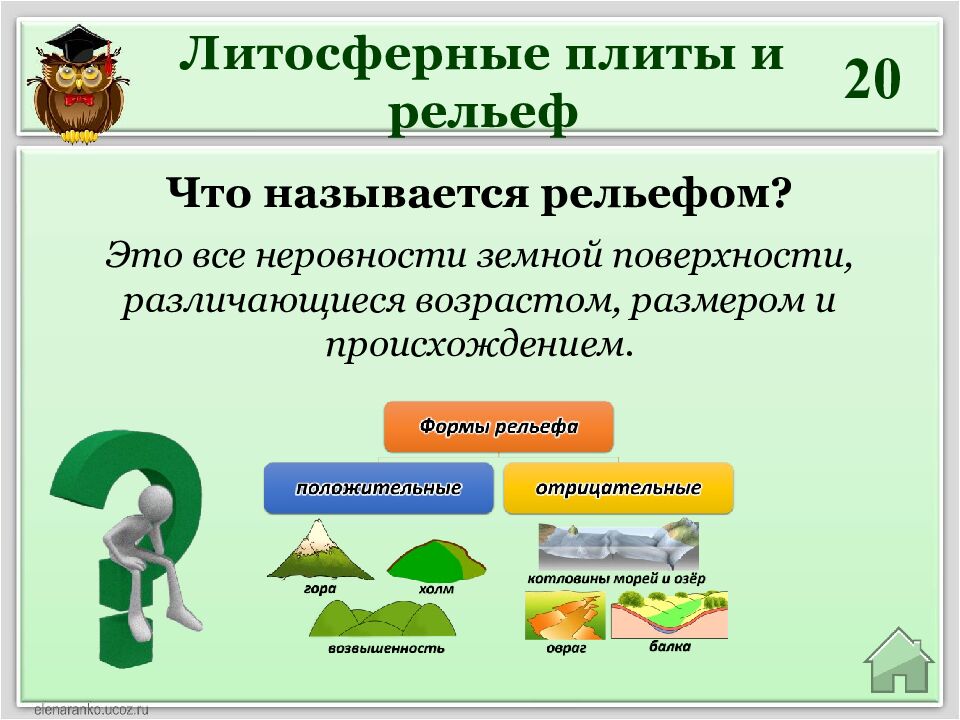 Литосферные плиты и рельеф

20

Что называется рельефом?

Это все неровности земной поверхности, различающиеся возрастом, размером и происхождением.

Формы рельефа

положительные

отрицательные

гора

холм

возвышенность

котловины морей и озёр

овраг

балка

elenaranko.ucoz.ru